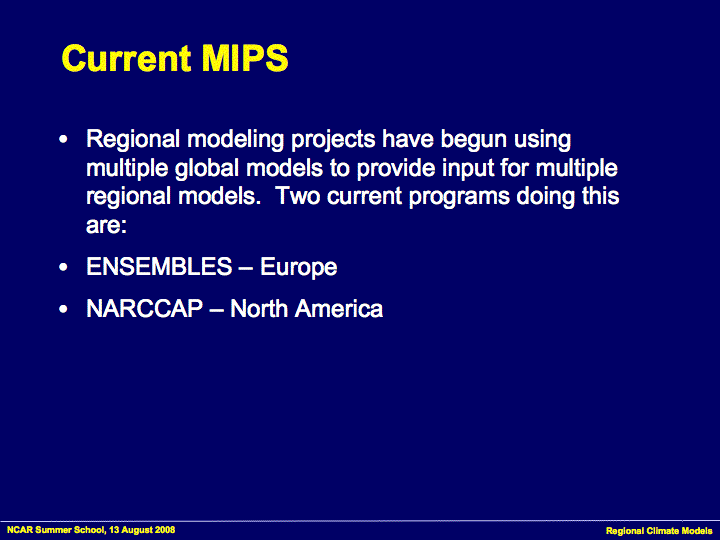 Current MIPS

• Regional modeling projects have begun using multiple global models to provide input for multiple regional models. Two current programs doing this are:

• ENSEMBLES – Europe

• NARCCAP – North America

NCAR Summer School, 13 August 2008

Regional Climate Models